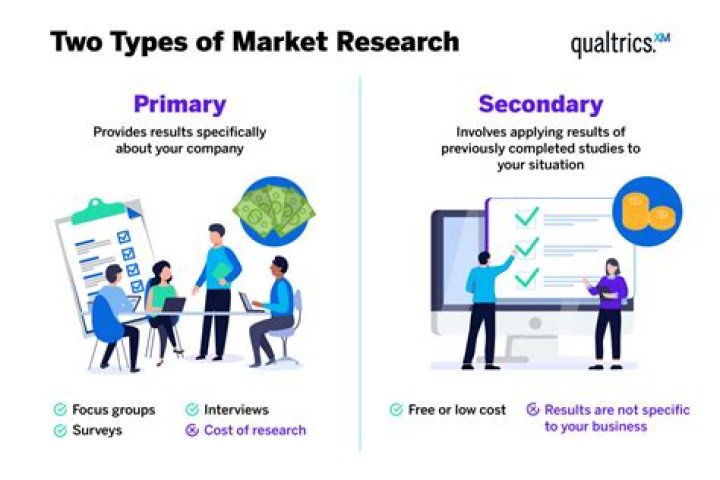 Two Types of Market Research

qualtrics.XM

Primary

Provides results specifically about your company

Focus groups
Surveys
Interviews
Cost of research

Secondary

Involves applying results of previously completed studies to your situation

Free or low cost
Results are not specific to your business